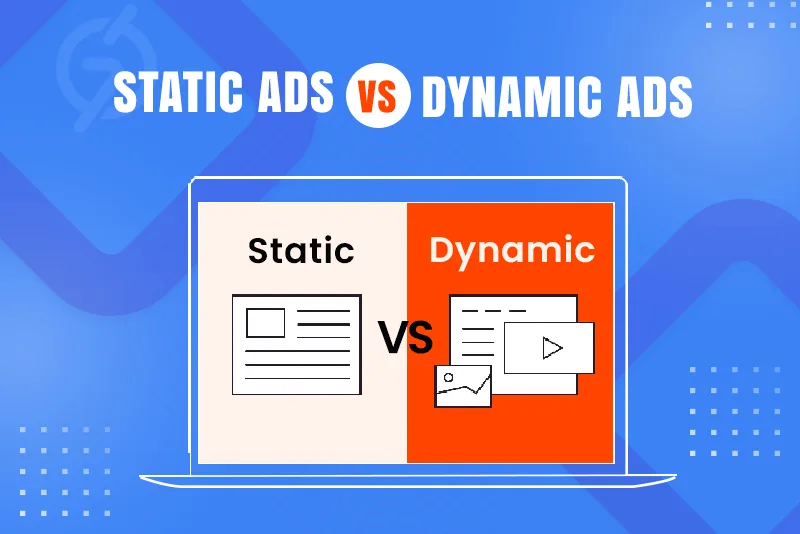 STATIC ADS VS DYNAMIC ADS

Static

VS

Dynamic